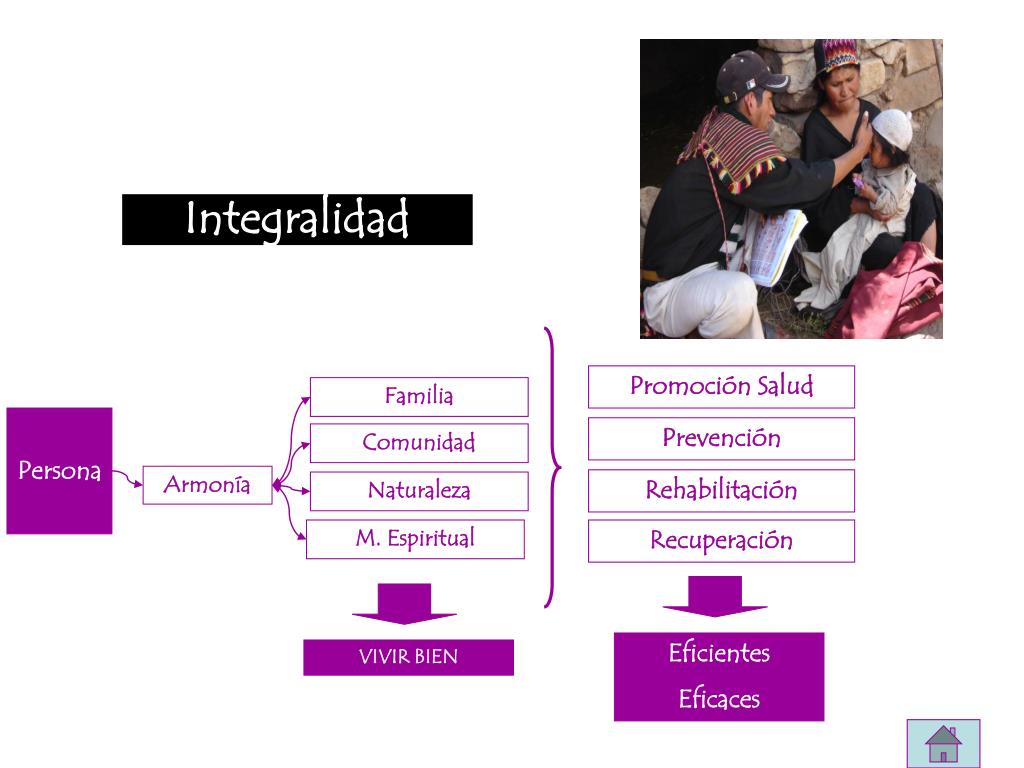 Integralidad

Persona

Armonía

Familia

Comunidad

Naturaleza

M. Espiritual

VIVIR BIEN

Promoción Salud

Prevención

Rehabilitación

Recuperación

Eficientes

Eficaces